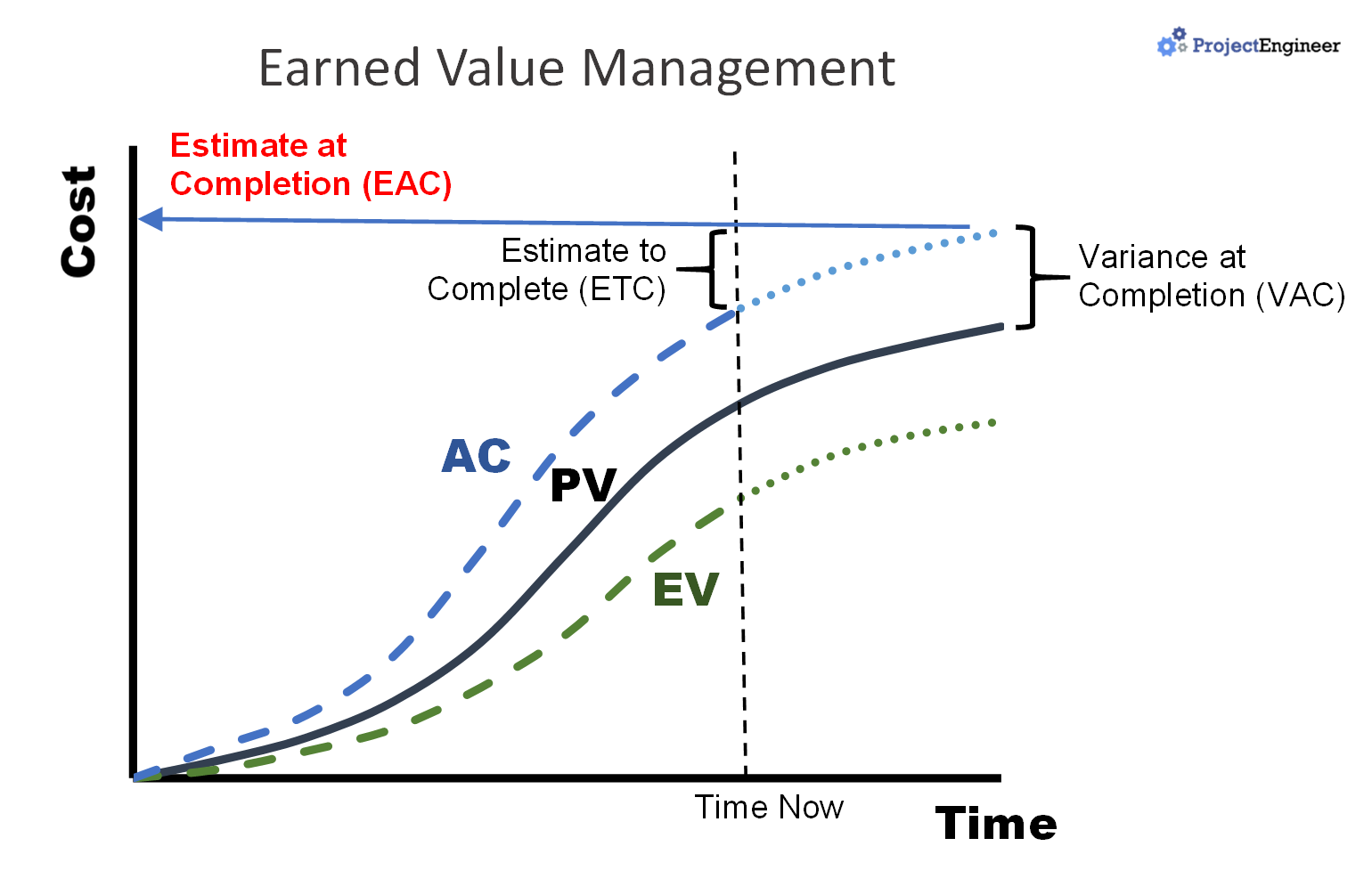 Earned Value Management

ProjectEngineer

Cost

Estimate at Completion (EAC)

Estimate to Complete (ETC)

Variance at Completion (VAC)

AC

PV

EV

Time Now

Time